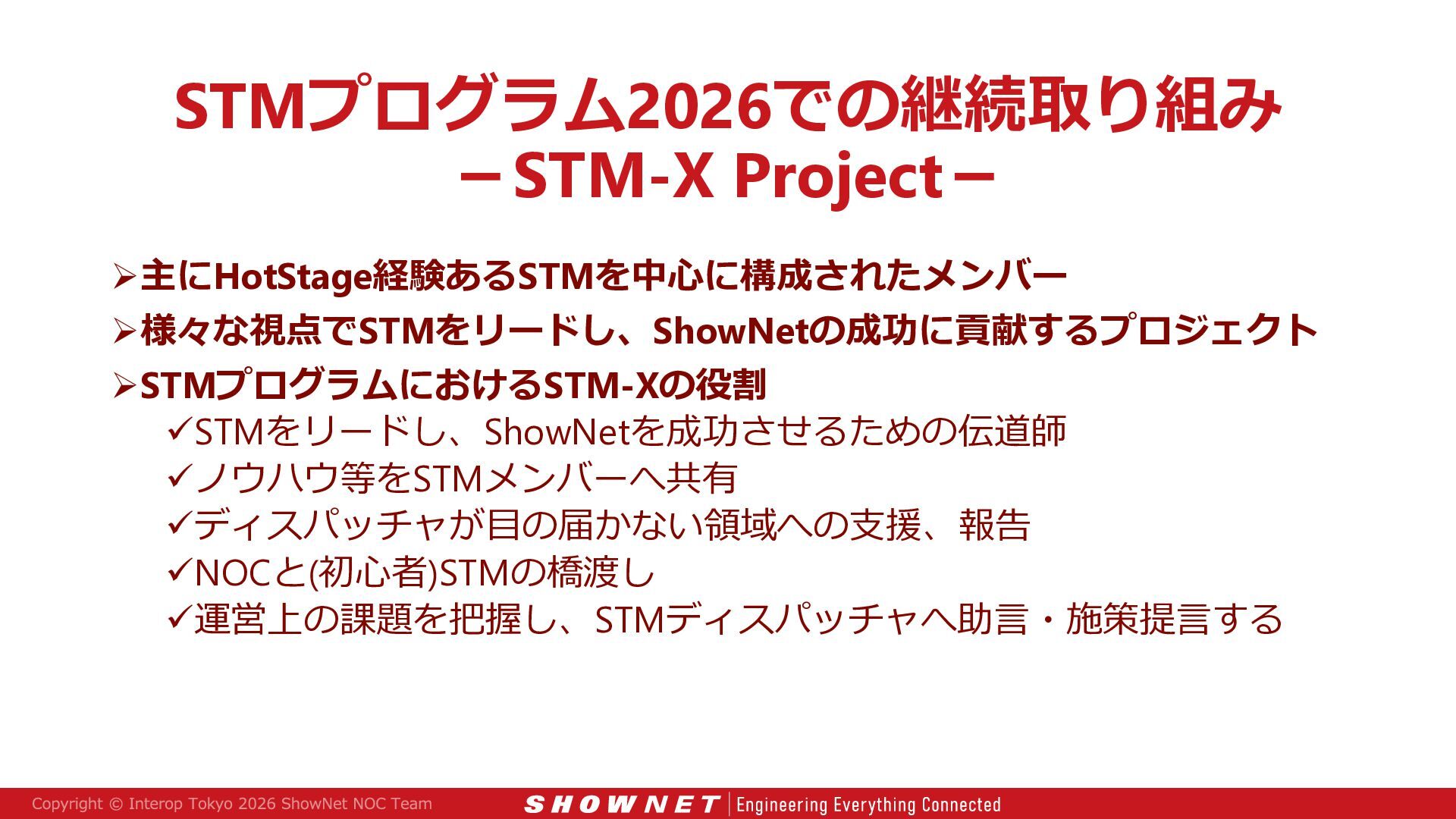 STMプログラム2026での継続取り組み
－STM-X Project－

➢主にHotStage経験あるSTMを中心に構成されたメンバー
➢様々な視点でSTMをリードし、ShowNetの成功に貢献するプロジェクト
➢STMプログラムにおけるSTM-Xの役割
✓STMをリードし、ShowNetを成功させるための伝道師
✓ノウハウ等をSTMメンバーへ共有
✓ディスパッチャが目の届かない領域への支援、報告
✓NOCと(初心者)STMの橋渡し
✓運営上の課題を把握し、STMディスパッチャへ助言・施策提言する

Copyright © Interop Tokyo 2026 ShowNet NOC Team
SHOWNET | Engineering Everything Connected